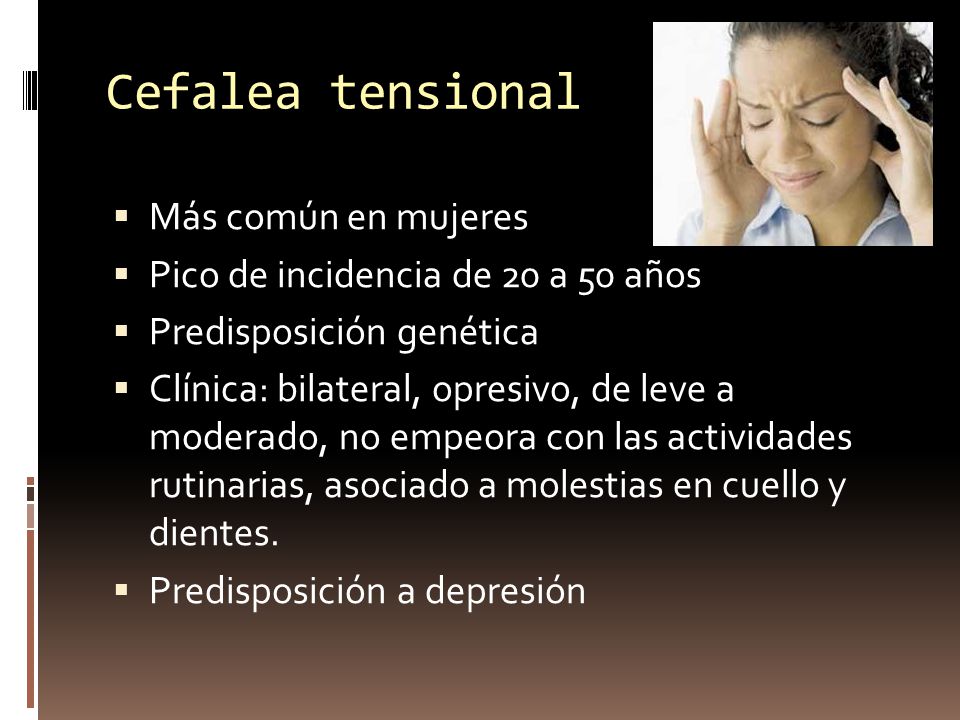 Cefalea tensional

- Más común en mujeres
- Pico de incidencia de 20 a 50 años
- Predisposición genética
- Clínica: bilateral, opresivo, de leve a moderado, no empeora con las actividades rutinarias, asociado a molestias en cuello y dientes.
- Predisposición a depresión